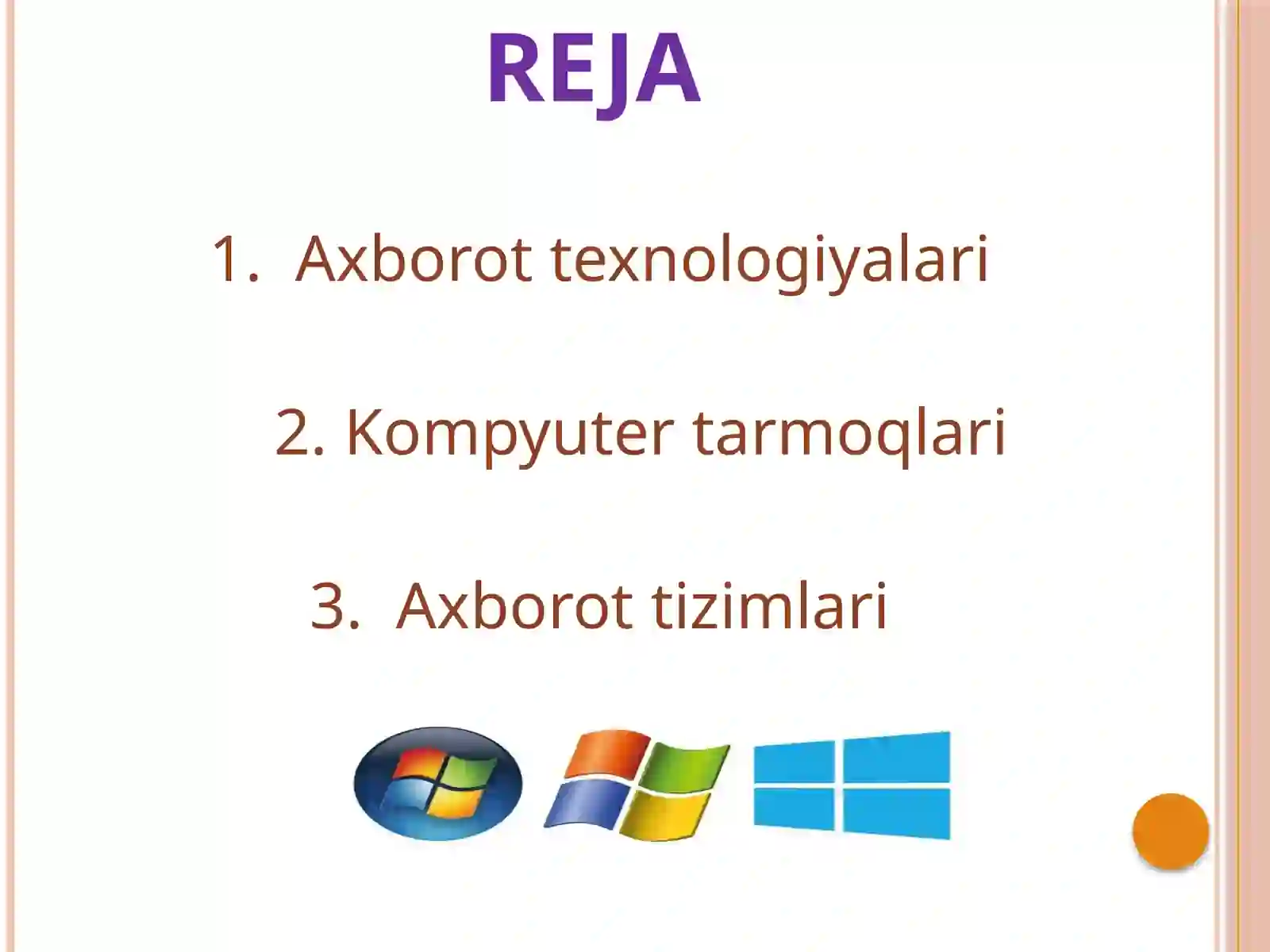 REJA

1. Axborot texnologiyalari

2. Kompyuter tarmoqlari

3. Axborot tizimlari